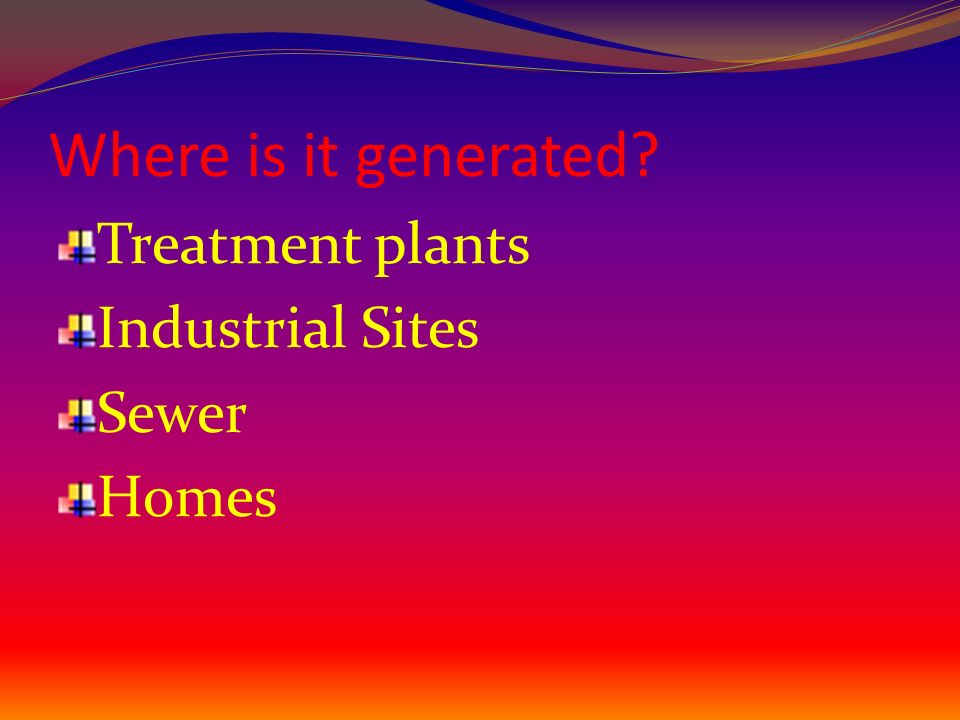 Where is it generated?

Treatment plants

Industrial Sites

Sewer

Homes